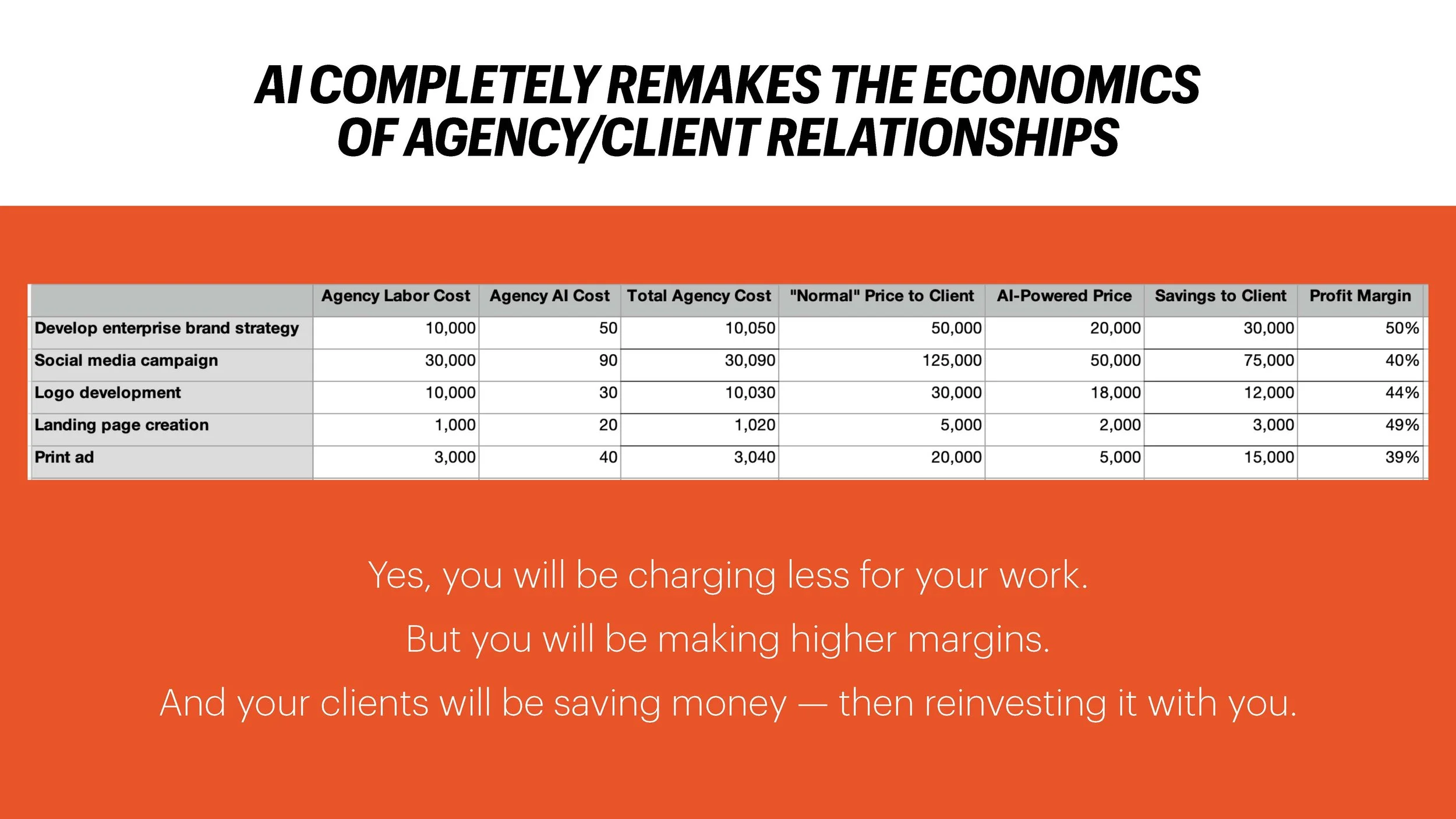 AI COMPLETELY REMAKES THE ECONOMICS OF AGENCY/CLIENT RELATIONSHIPS

| | Agency Labor Cost | Agency AI Cost | Total Agency Cost | "Normal" Price to Client | AI-Powered Price | Savings to Client | Profit Margin |
|---|---|---|---|---|---|---|---|
| Develop enterprise brand strategy | 10,000 | 50 | 10,050 | 50,000 | 20,000 | 30,000 | 50% |
| Social media campaign | 30,000 | 90 | 30,090 | 125,000 | 50,000 | 75,000 | 40% |
| Logo development | 10,000 | 30 | 10,030 | 30,000 | 18,000 | 12,000 | 44% |
| Landing page creation | 1,000 | 20 | 1,020 | 5,000 | 2,000 | 3,000 | 49% |
| Print ad | 3,000 | 40 | 3,040 | 20,000 | 5,000 | 15,000 | 39% |

Yes, you will be charging less for your work.

But you will be making higher margins.

And your clients will be saving money — then reinvesting it with you.